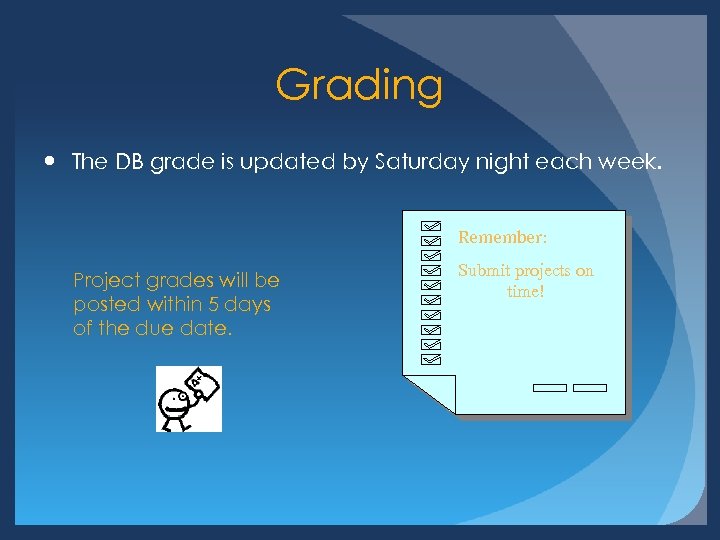 Grading

• The DB grade is updated by Saturday night each week.

Project grades will be posted within 5 days of the due date.

A+

Remember:

Submit projects on time!